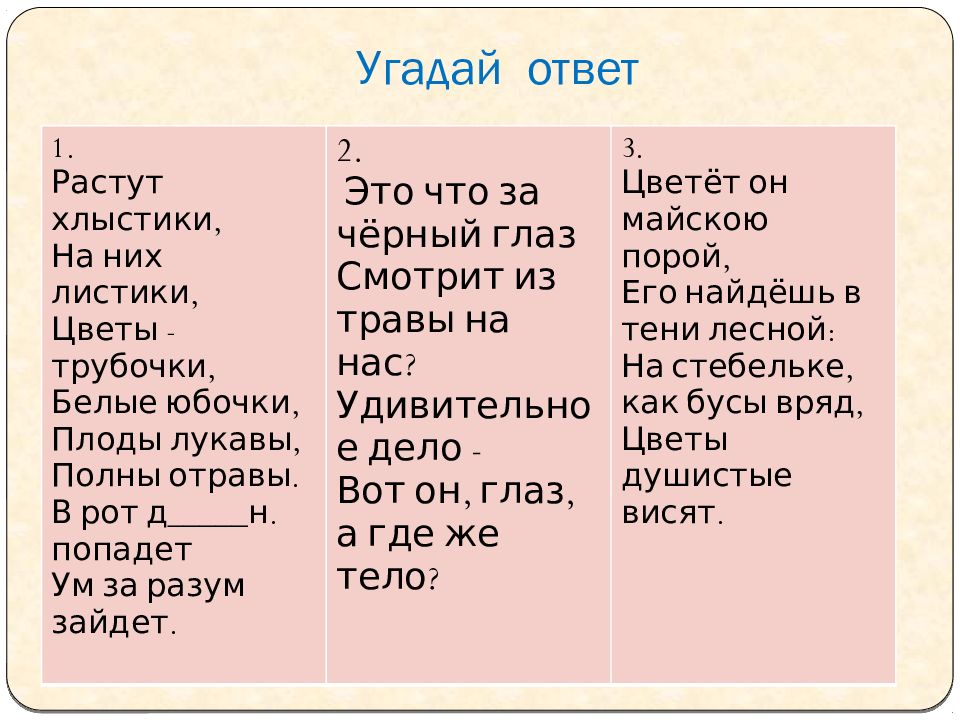 Угадай ответ

| 1. Растут хлыстики, На них листики, Цветы - трубочки, Белые юбочки, Плоды лукавы, Полны отравы. В рот д_____н. попадет Ум за разум зайдет. | 2. Это что за чёрный глаз Смотрит из травы на нас? Удивительное дело - Вот он, глаз, а где же тело? | 3. Цветёт он майскою порой, Его найдёшь в тени лесной: На стебельке, как бусы вряд, Цветы душистые висят. |
|---|---|---|